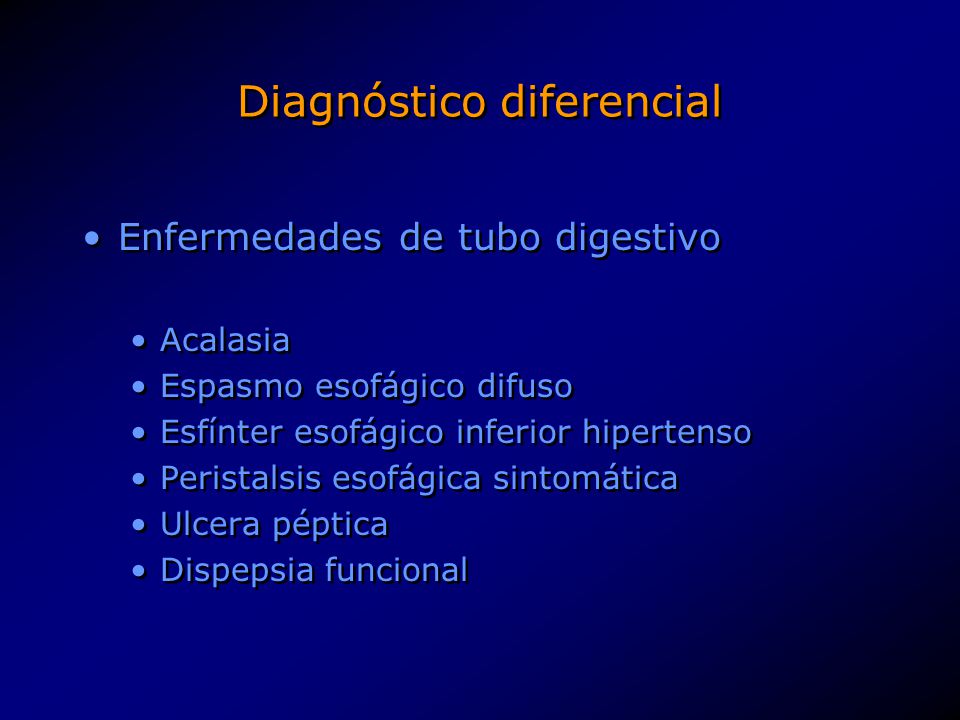 Diagnóstico diferencial

• Enfermedades de tubo digestivo

• Acalasia
• Espasmo esofágico difuso
• Esfínter esofágico inferior hipertenso
• Peristalsis esofágica sintomática
• Ulcera péptica
• Dispepsia funcional